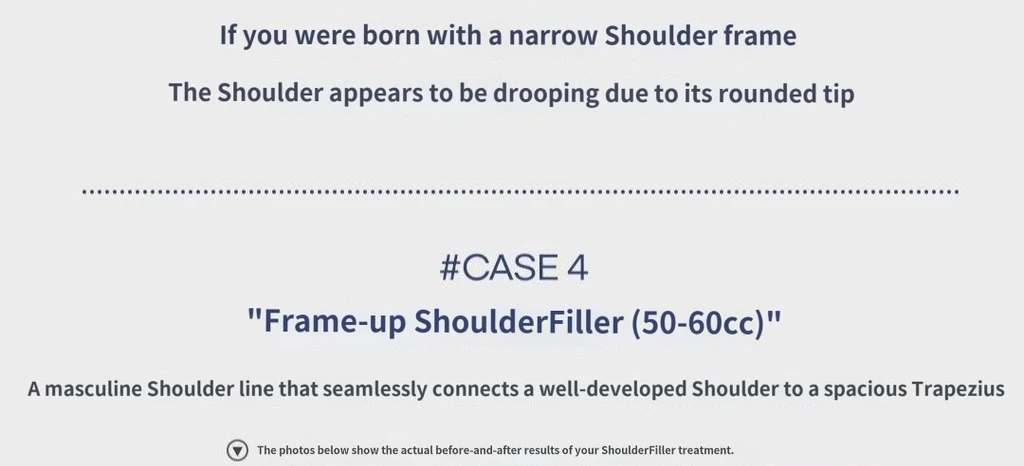 If you were born with a narrow Shoulder frame

The Shoulder appears to be drooping due to its rounded tip

#CASE 4

"Frame-up ShoulderFiller (50-60cc)"

A masculine Shoulder line that seamlessly connects a well-developed Shoulder to a spacious Trapezius

The photos below show the actual before-and-after results of your ShoulderFiller treatment.